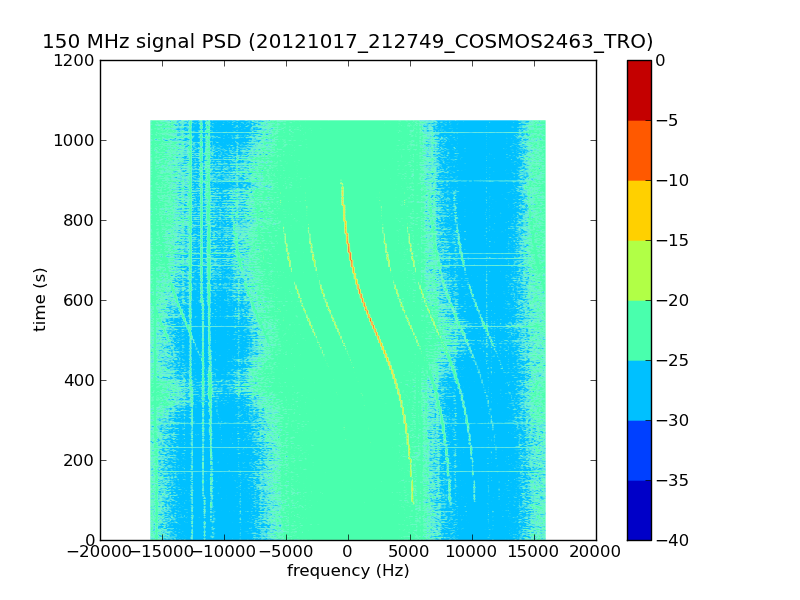 150 MHz signal PSD (20121017_212749_COSMOS2463_TRO)

1200
1000
800
600
400
200
0

time (s)

−20000 −15000 −10000 −5000 0 5000 10000 15000 20000
frequency (Hz)

0
−5
−10
−15
−20
−25
−30
−35
−40